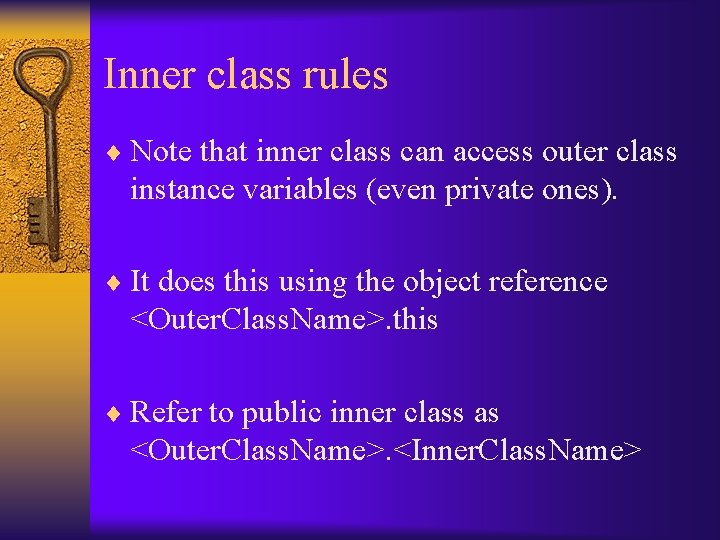 Inner class rules

♦ Note that inner class can access outer class instance variables (even private ones).

♦ It does this using the object reference <OuterClassName>.this

♦ Refer to public inner class as <OuterClassName>.<InnerClassName>